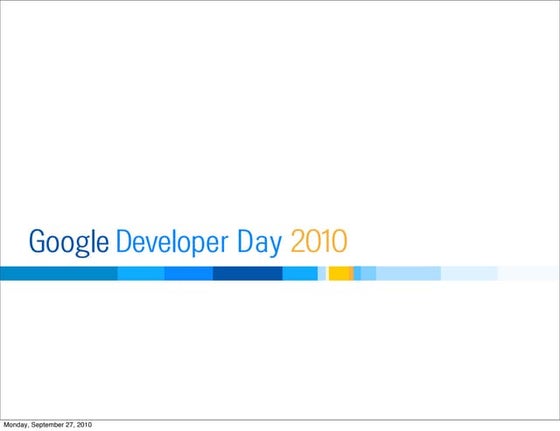 Google Developer Day 2010

Monday, September 27, 2010